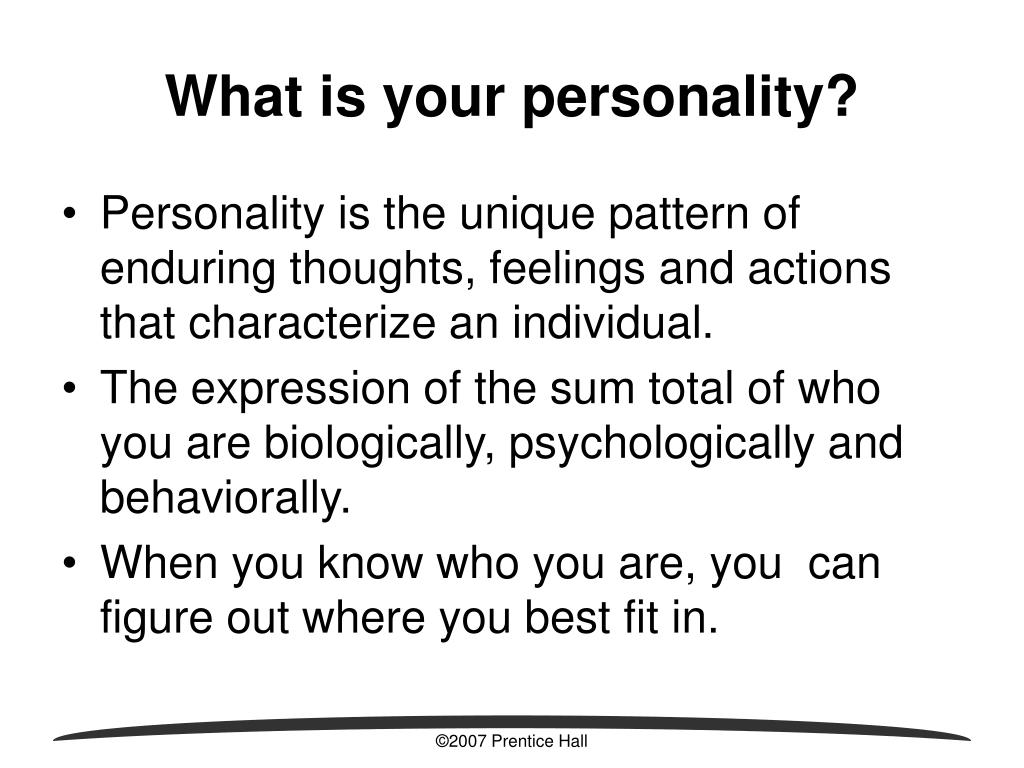 What is your personality?

• Personality is the unique pattern of enduring thoughts, feelings and actions that characterize an individual.
• The expression of the sum total of who you are biologically, psychologically and behaviorally.
• When you know who you are, you can figure out where you best fit in.

©2007 Prentice Hall